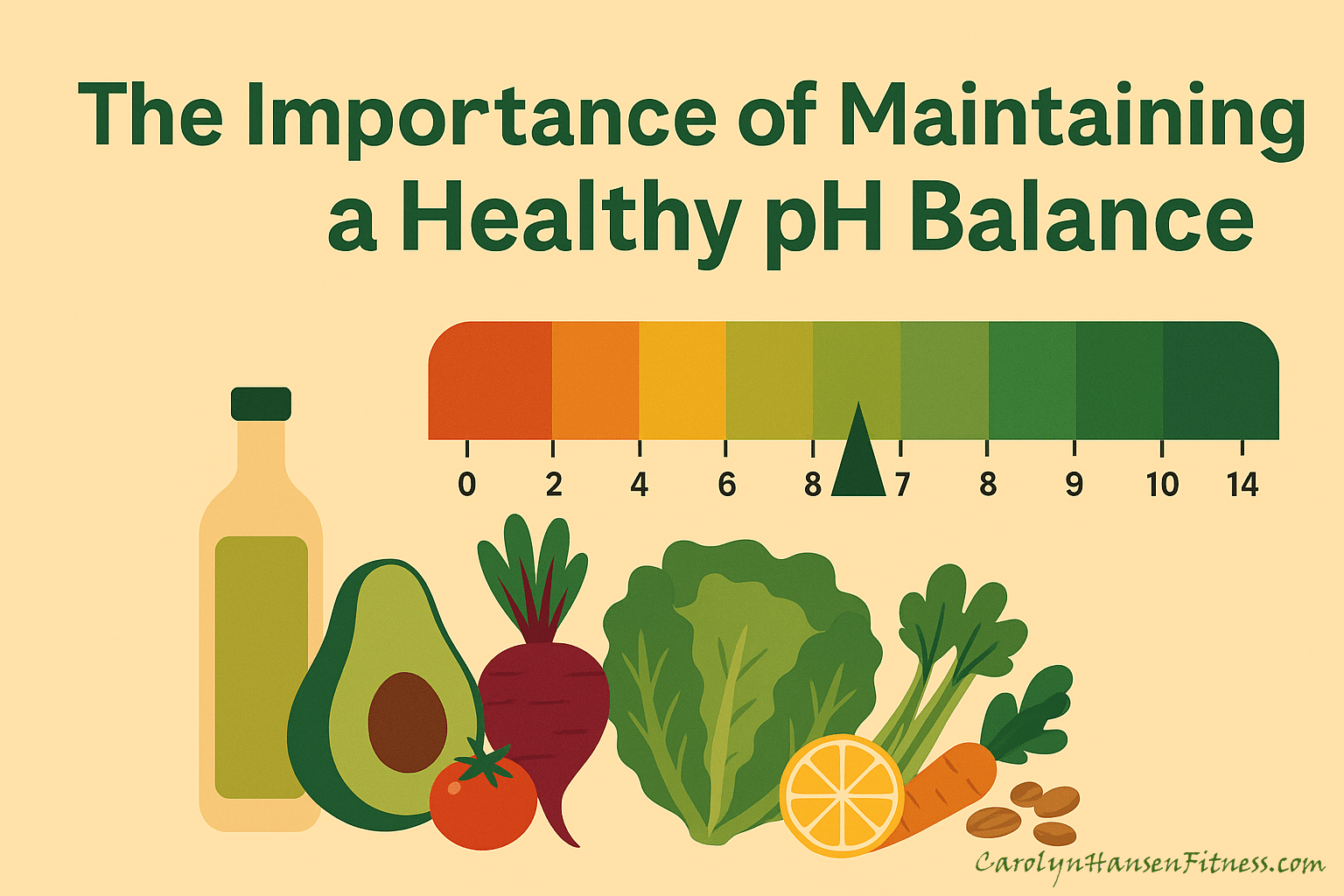 The Importance of Maintaining a Healthy pH Balance

0 2 4 6 8 7 8 9 10 14

CarolynHansenFitness.com